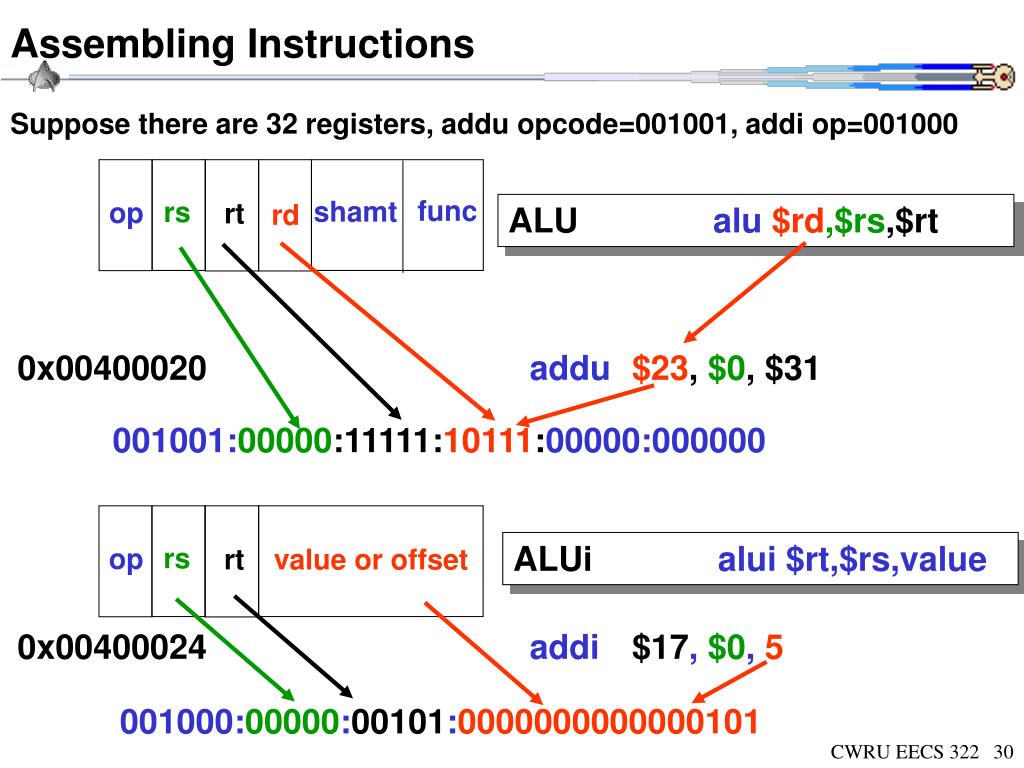 Assembling Instructions

Suppose there are 32 registers, addu opcode=001001, addi op=001000

| op | rs | rt | rd | shamt | func |
|---|---|---|---|---|---|

ALU alu \$rd,\$rs,\$rt

0x00400020 addu \$23, \$0, \$31

001001:00000:11111:10111:00000:000000

| op | rs | rt | value or offset |
|---|---|---|---|

ALUi alui \$rt,\$rs,value

0x00400024 addi \$17, \$0, 5

001000:00000:00101:0000000000000101

CWRU EECS 322 30